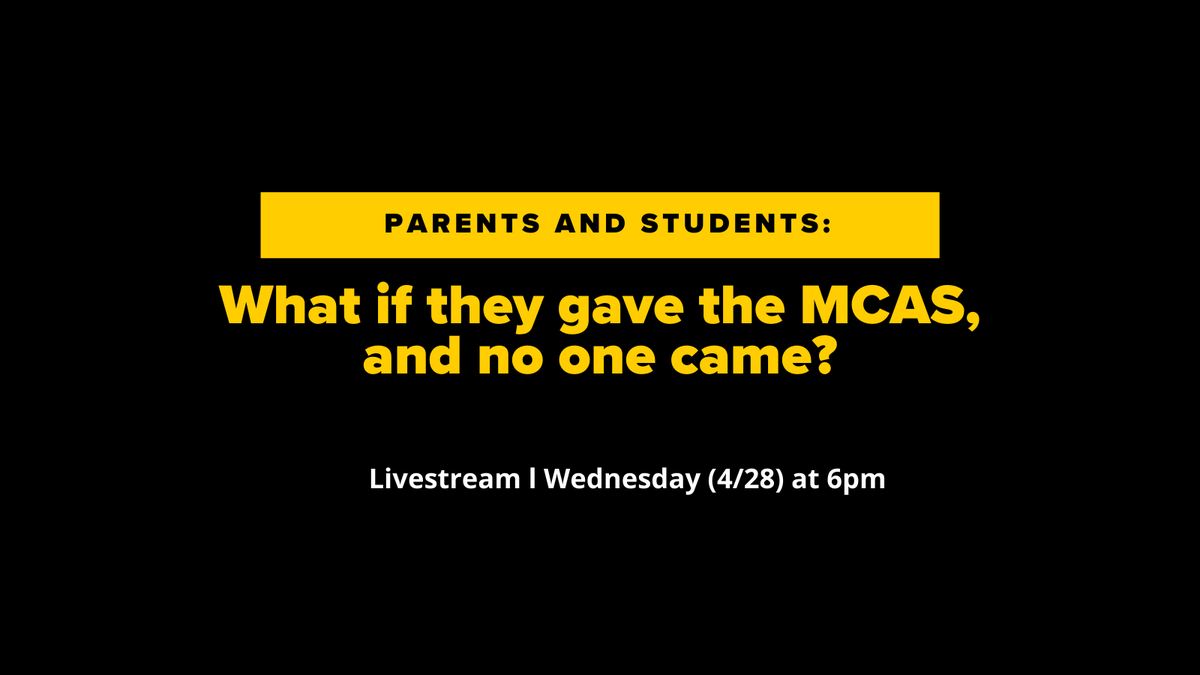 PARENTS AND STUDENTS:

What if they gave the MCAS, and no one came?

Livestream l Wednesday (4/28) at 6pm